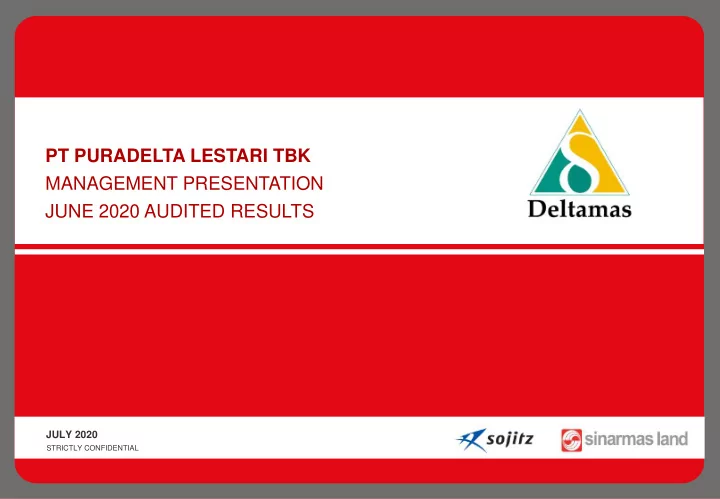 PT PURADELTA LESTARI TBK
MANAGEMENT PRESENTATION
JUNE 2020 AUDITED RESULTS

Deltamas

JULY 2020
STRICTLY CONFIDENTIAL

sojitz

sinarmas land